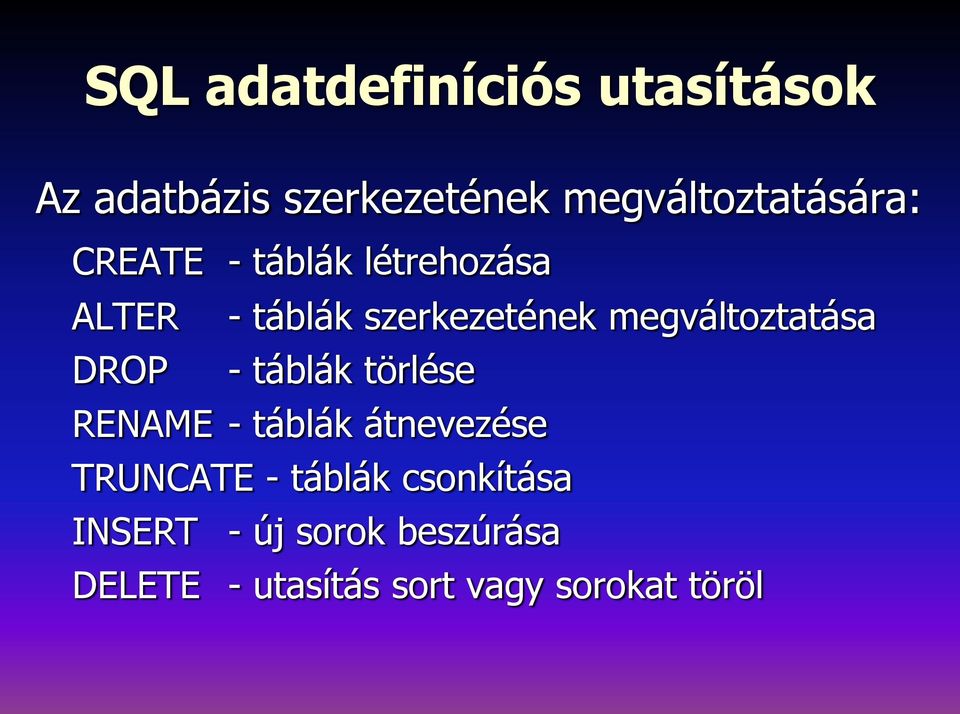 SQL adatdefiníciós utasítások

Az adatbázis szerkezetének megváltoztatására:

CREATE - táblák létrehozása
ALTER - táblák szerkezetének megváltoztatása
DROP - táblák törlése
RENAME - táblák átnevezése
TRUNCATE - táblák csonkítása
INSERT - új sorok beszúrása
DELETE - utasítás sort vagy sorokat töröl